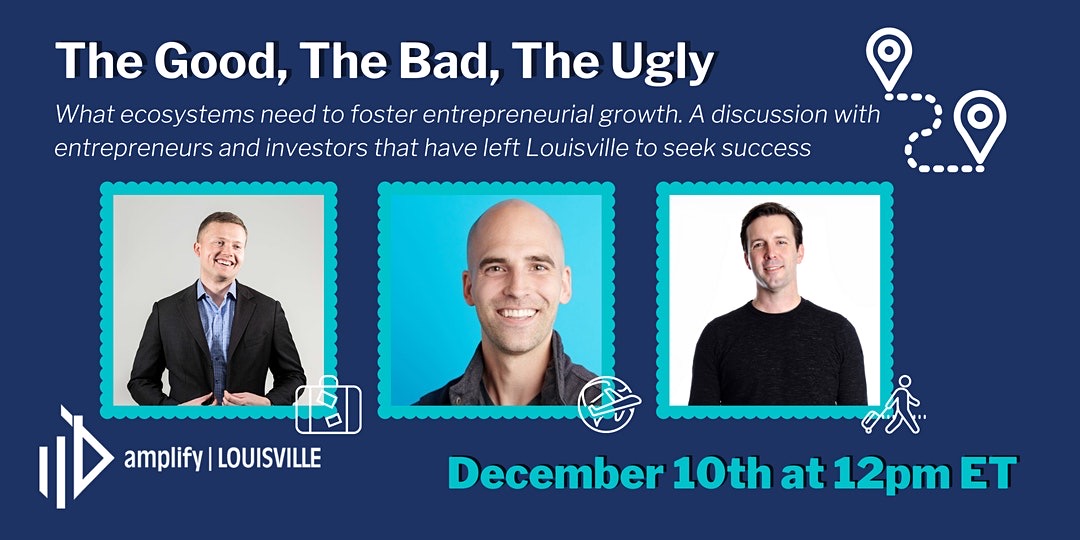 The Good, The Bad, The Ugly

What ecosystems need to foster entrepreneurial growth. A discussion with entrepreneurs and investors that have left Louisville to seek success

amplify | LOUISVILLE

December 10th at 12pm ET